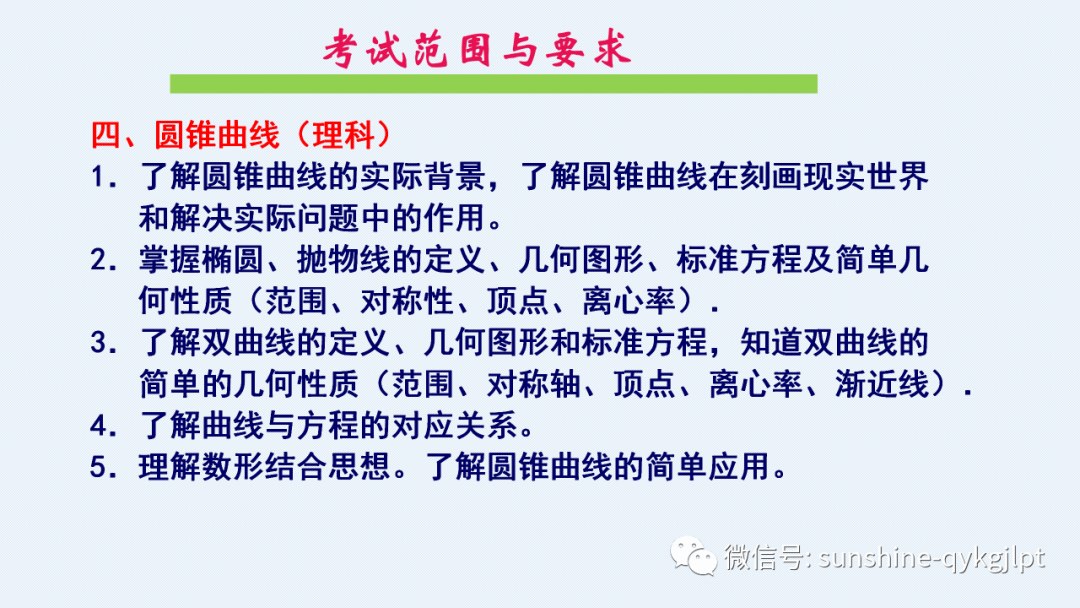 考试范围与要求

四、圆锥曲线（理科）

1. 了解圆锥曲线的实际背景，了解圆锥曲线在刻画现实世界和解决实际问题中的作用。

2. 掌握椭圆、抛物线的定义、几何图形、标准方程及简单几何性质（范围、对称性、顶点、离心率）.

3. 了解双曲线的定义、几何图形和标准方程，知道双曲线的简单的几何性质（范围、对称轴、顶点、离心率、渐近线）.

4. 了解曲线与方程的对应关系。

5. 理解数形结合思想。了解圆锥曲线的简单应用。

微信号: sunshine-qykgjlpt